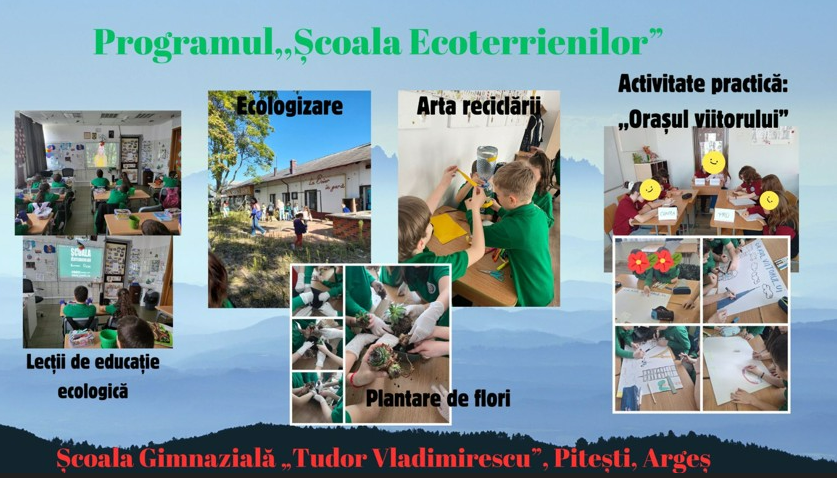 Programul,,Școala Ecoterrienilor”

Ecologizare

Arta reciclării

Activitate practică: „Orașul viitorului”

Lecții de educație ecologică

Plantare de flori

Școala Gimnazială „Tudor Vladimirescu”, Pitești, Argeș